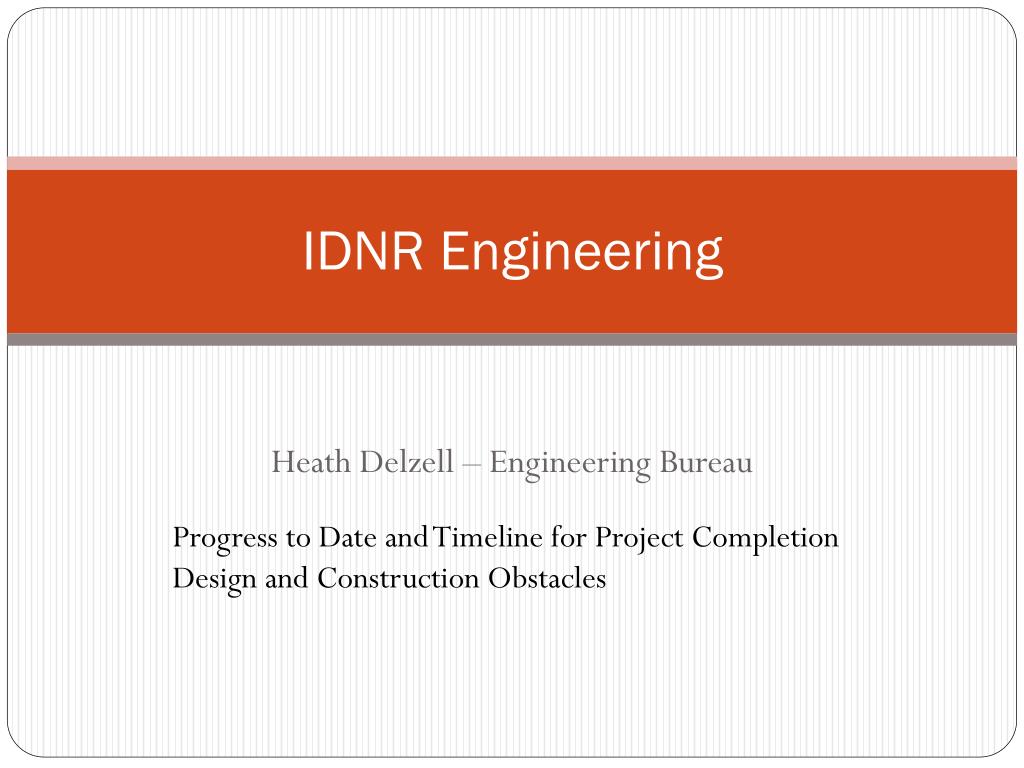 IDNR Engineering

Heath Delzell – Engineering Bureau

Progress to Date and Timeline for Project Completion
Design and Construction Obstacles